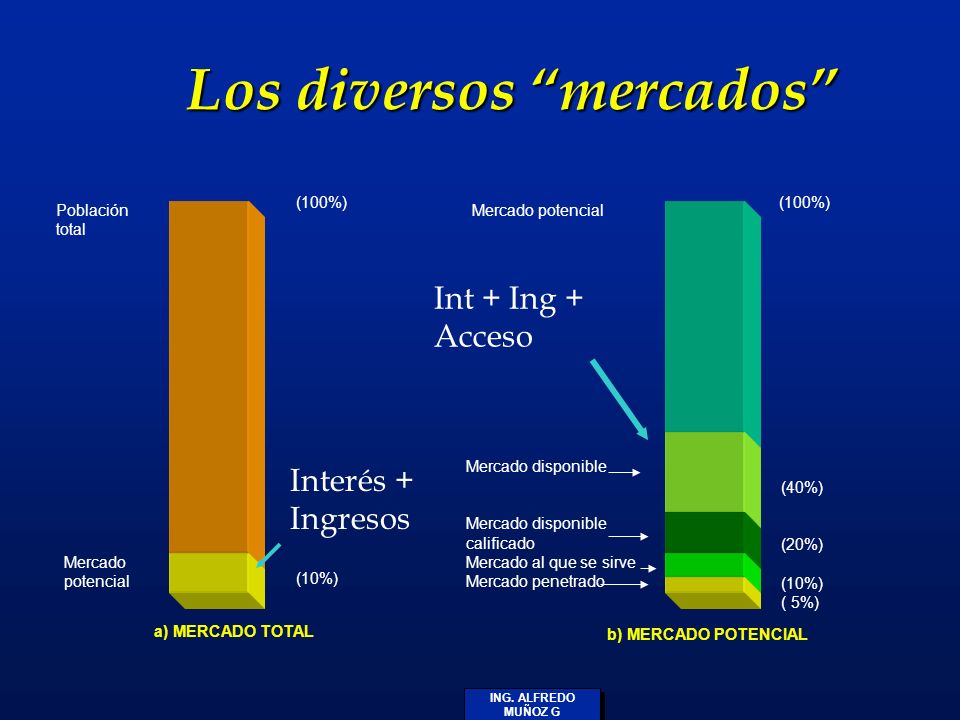 Los diversos “mercados”

Población total

(100%)

Interés + Ingresos

Mercado potencial

(10%)

a) MERCADO TOTAL

Mercado potencial

(100%)

Int + Ing + Acceso

Mercado disponible

(40%)

Mercado disponible calificado

(20%)

Mercado al que se sirve

Mercado penetrado

(10%)

( 5%)

b) MERCADO POTENCIAL

ING. ALFREDO MUÑOZ G